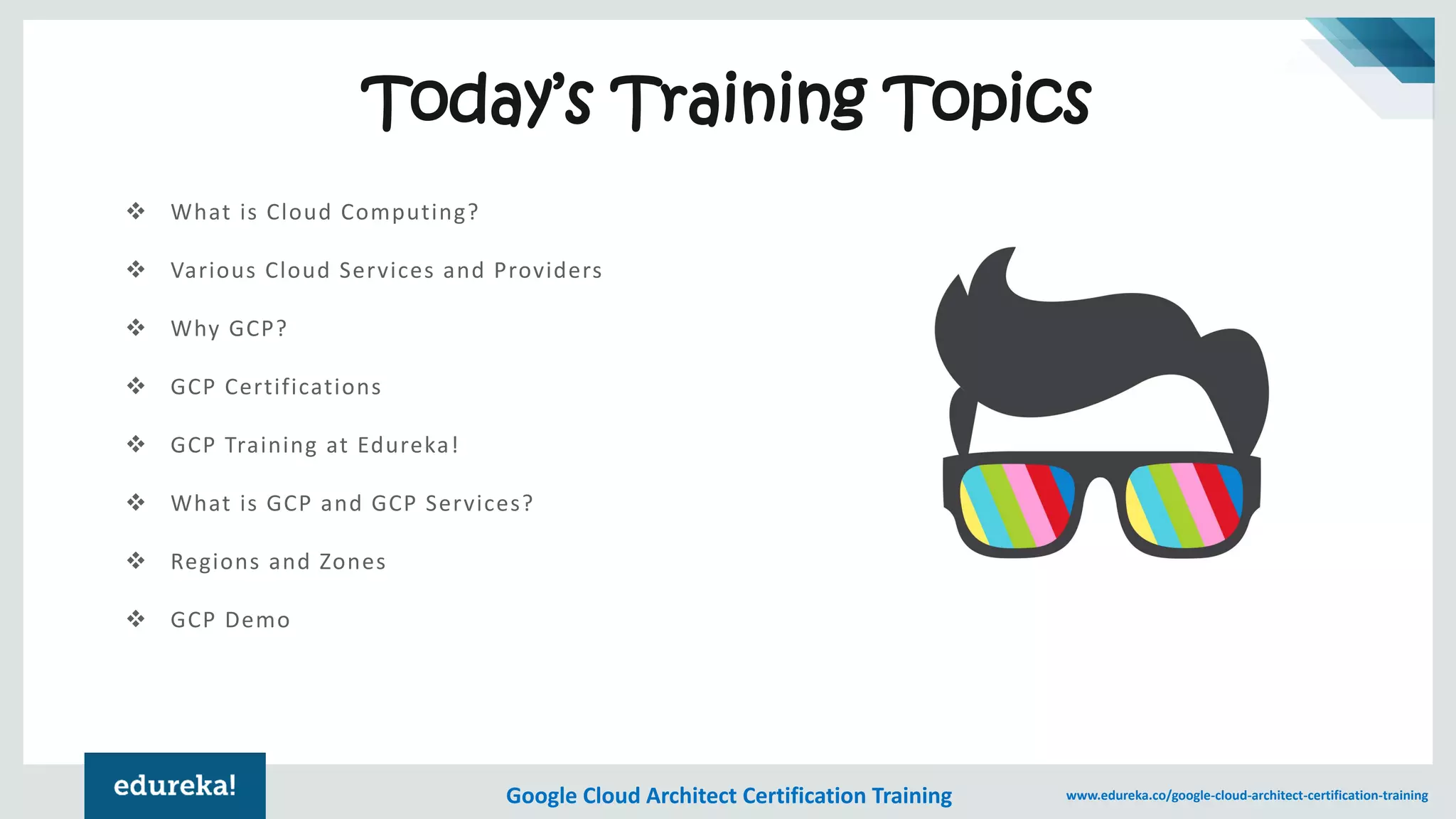 Today's Training Topics

❖ What is Cloud Computing?

❖ Various Cloud Services and Providers

❖ Why GCP?

❖ GCP Certifications

❖ GCP Training at Edureka!

❖ What is GCP and GCP Services?

❖ Regions and Zones

❖ GCP Demo

edureka!

Google Cloud Architect Certification Training

www.edureka.co/google-cloud-architect-certification-training